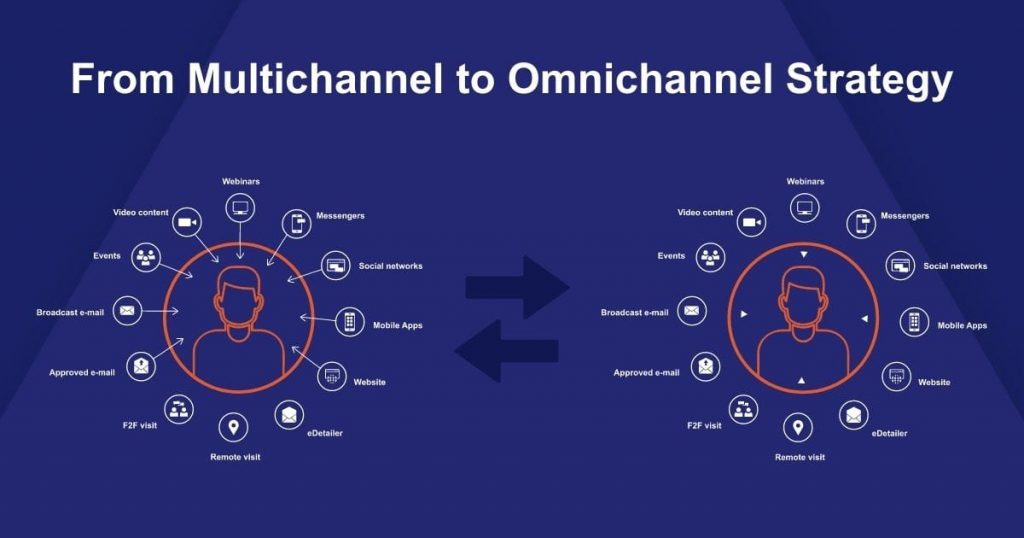 From Multichannel to Omnichannel Strategy

Webinars
Video content
Messengers
Events
Social networks
Broadcast e-mail
Mobile Apps
Approved e-mail
Website
F2F visit
eDetailer
Remote visit

Webinars
Video content
Messengers
Events
Social networks
Broadcast e-mail
Mobile Apps
Approved e-mail
Website
F2F visit
eDetailer
Remote visit